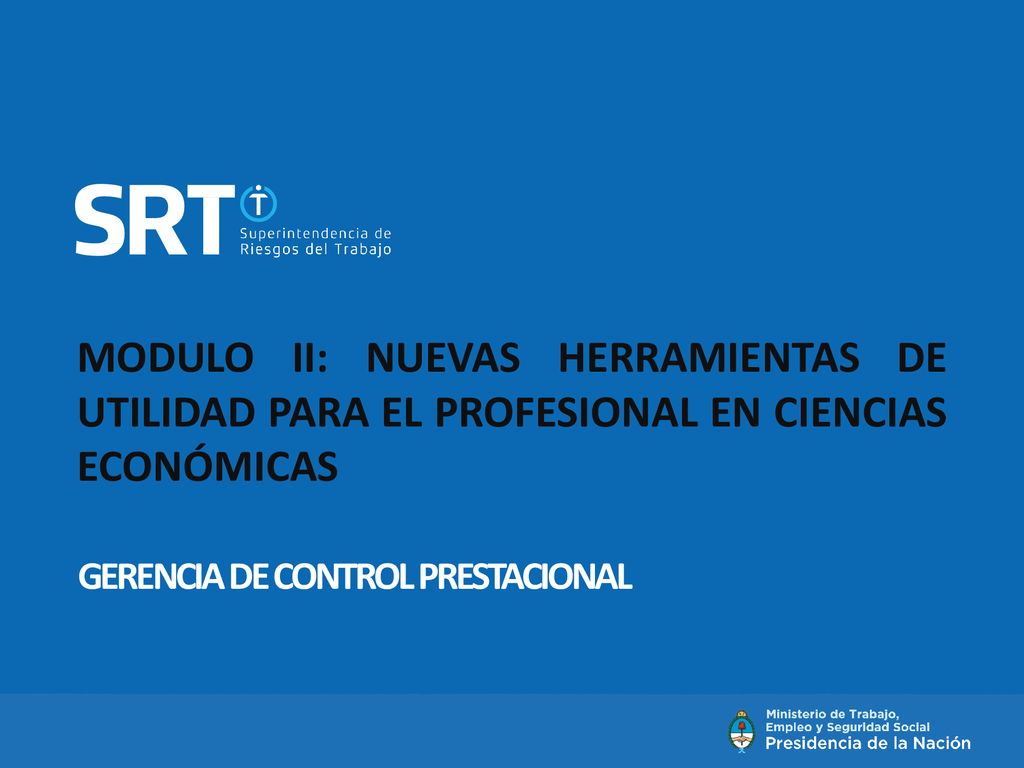 SRT
Superintendencia de Riesgos del Trabajo

MODULO II: NUEVAS HERRAMIENTAS DE UTILIDAD PARA EL PROFESIONAL EN CIENCIAS ECONÓMICAS

GERENCIA DE CONTROL PRESTACIONAL

Ministerio de Trabajo, Empleo y Seguridad Social
Presidencia de la Nación